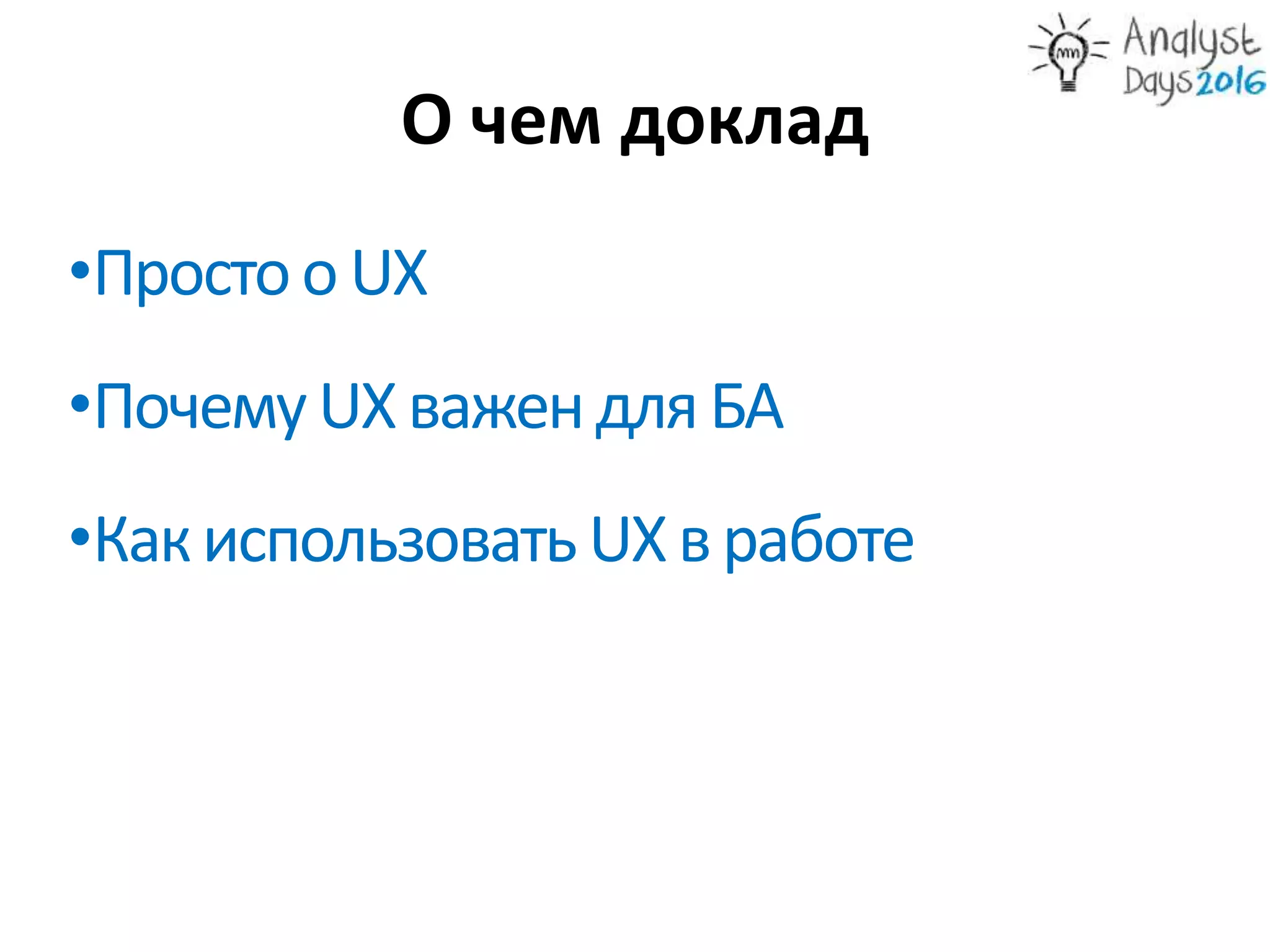 Analyst Days 2016

О чем доклад

•Просто о UX

•Почему UX важен для БА

•Как использовать UX в работе